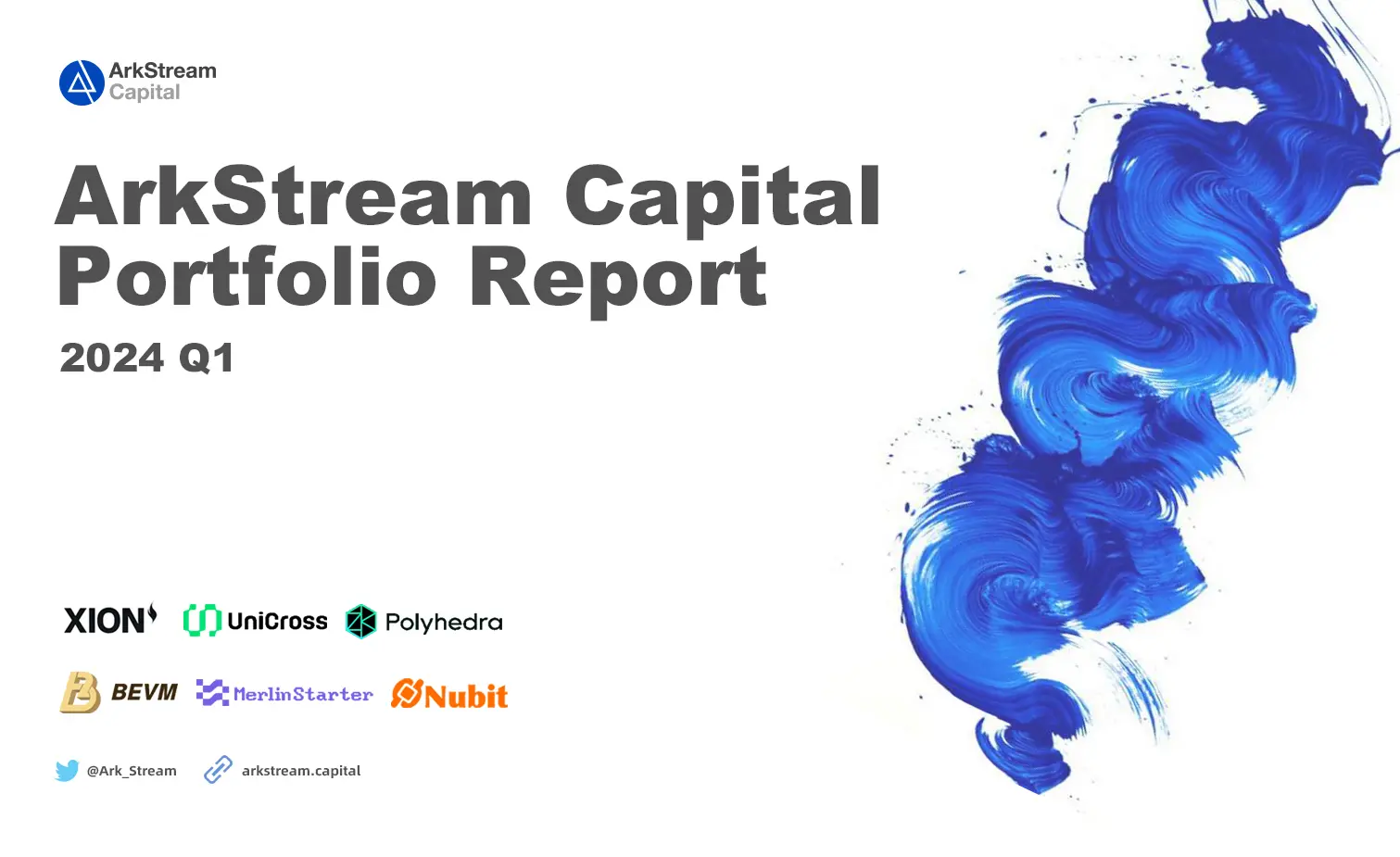 ArkStream Capital

ArkStream Capital Portfolio Report

2024 Q1

XION UniCross Polyhedra

BEVM MerlinStarter Nubit

@Ark_Stream arkstream.capital